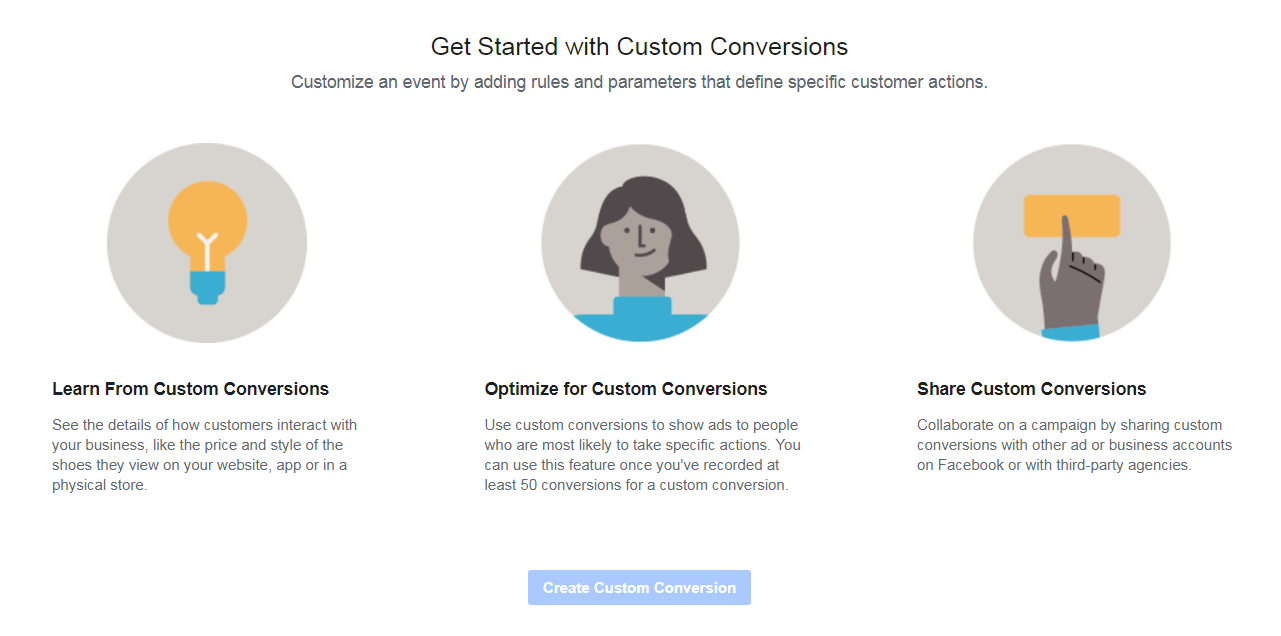 Get Started with Custom Conversions

Customize an event by adding rules and parameters that define specific customer actions.

Learn From Custom Conversions

See the details of how customers interact with your business, like the price and style of the shoes they view on your website, app or in a physical store.

Optimize for Custom Conversions

Use custom conversions to show ads to people who are most likely to take specific actions. You can use this feature once you've recorded at least 50 conversions for a custom conversion.

Share Custom Conversions

Collaborate on a campaign by sharing custom conversions with other ad or business accounts on Facebook or with third-party agencies.

Create Custom Conversion